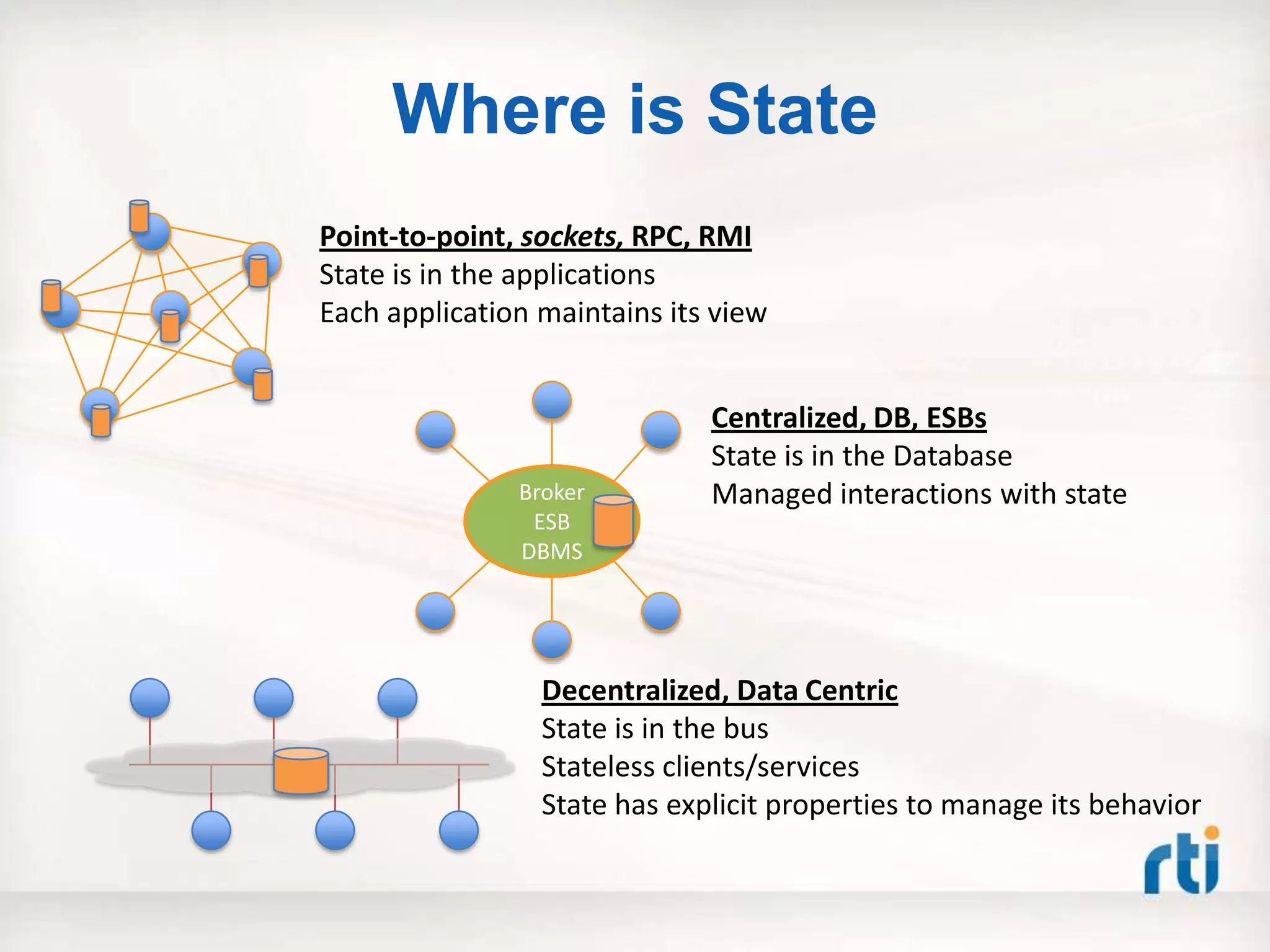 Where is State

Point-to-point, sockets, RPC, RMI
State is in the applications
Each application maintains its view

Broker
ESB
DBMS

Centralized, DB, ESBs
State is in the Database
Managed interactions with state

Decentralized, Data Centric
State is in the bus
Stateless clients/services
State has explicit properties to manage its behavior

rti